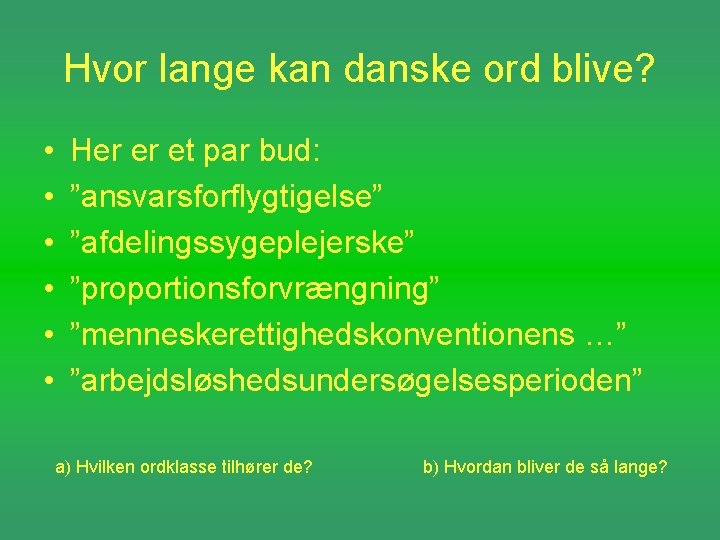 Hvor lange kan danske ord blive?

• Her er et par bud:
• ”ansvarsforflygtigelse”
• ”afdelingssygeplejerske”
• ”proportionsforvrængning”
• ”menneskerettighedskonventionens …”
• ”arbejdsløshedsundersøgelsesperioden”

a) Hvilken ordklasse tilhører de?

b) Hvordan bliver de så lange?